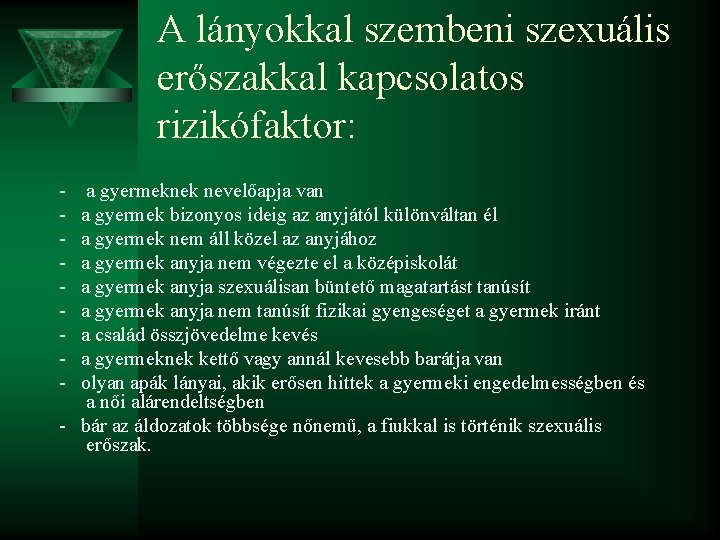 A lányokkal szembeni szexuális erőszakkal kapcsolatos rizikófaktor:

- a gyermeknek nevelőapja van
- a gyermek bizonyos ideig az anyjától különváltan él
- a gyermek nem áll közel az anyjához
- a gyermek anyja nem végezte el a középiskolát
- a gyermek anyja szexuálisan büntető magatartást tanúsít
- a gyermek anyja nem tanúsít fizikai gyengeséget a gyermek iránt
- a család összjövedelme kevés
- a gyermeknek kettő vagy annál kevesebb barátja van
- olyan apák lányai, akik erősen hittek a gyermeki engedelmességben és a női alárendeltségben
- bár az áldozatok többsége nőnemű, a fiukkal is történik szexuális erőszak.